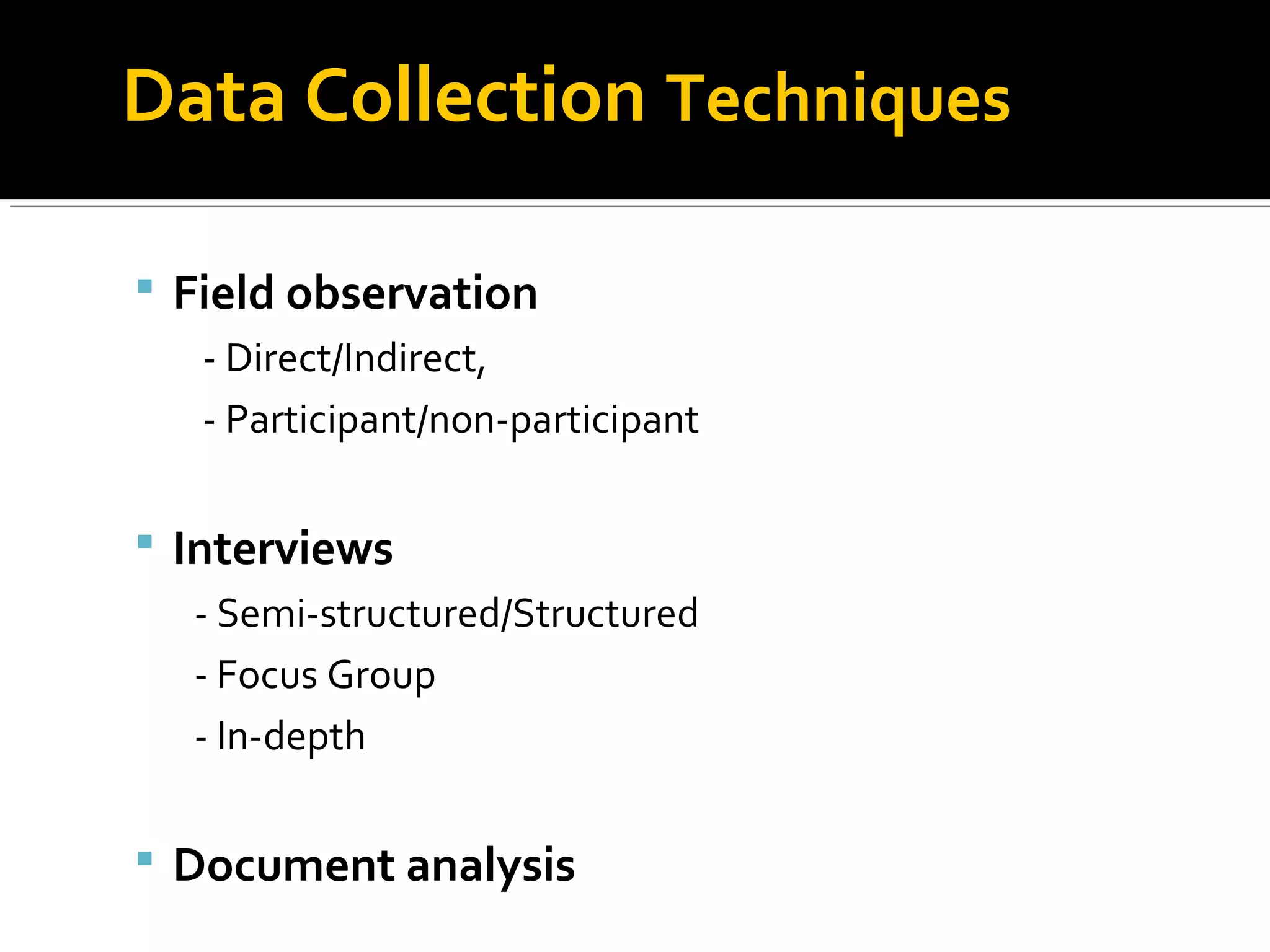 Data Collection Techniques

▪ Field observation

- Direct/Indirect,

- Participant/non-participant

▪ Interviews

- Semi-structured/Structured

- Focus Group

- In-depth

▪ Document analysis